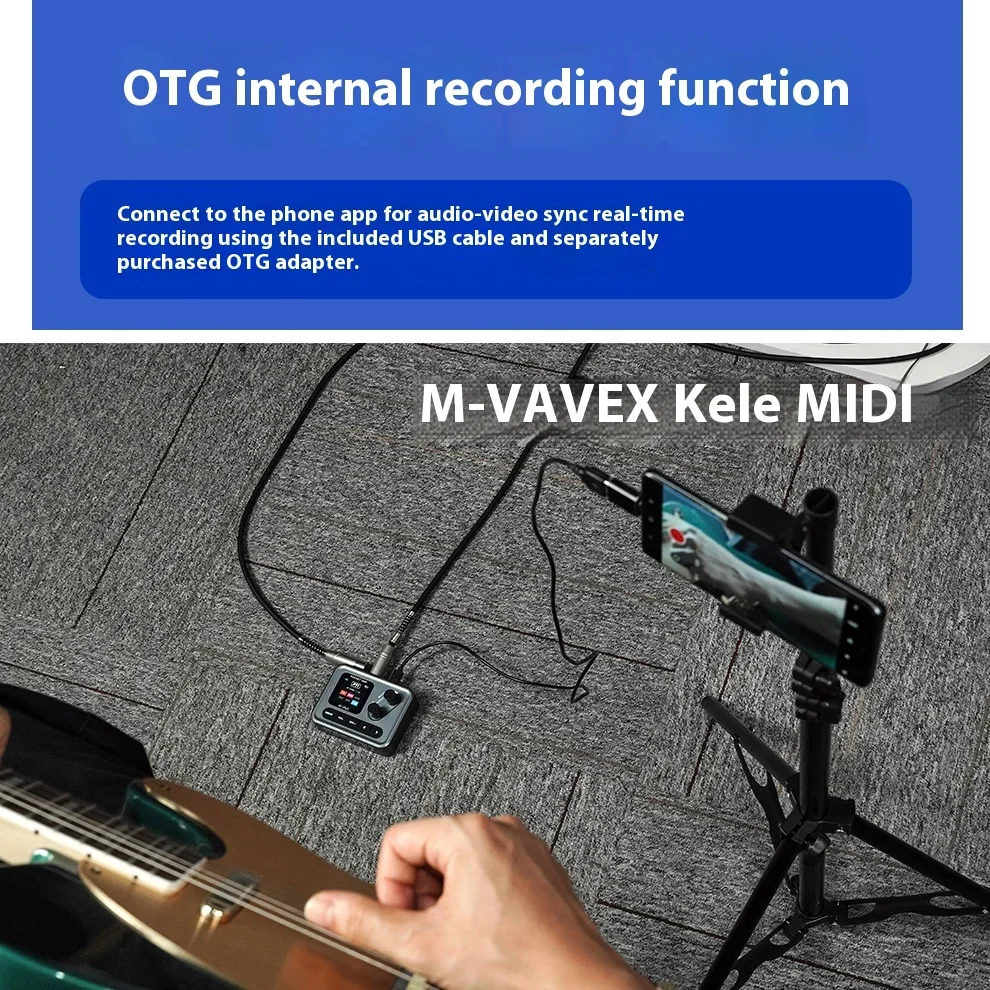 OTG internal recording function

Connect to the phone app for audio-video sync real-time recording using the included USB cable and separately purchased OTG adapter.

M-VAVEX Kele MIDI